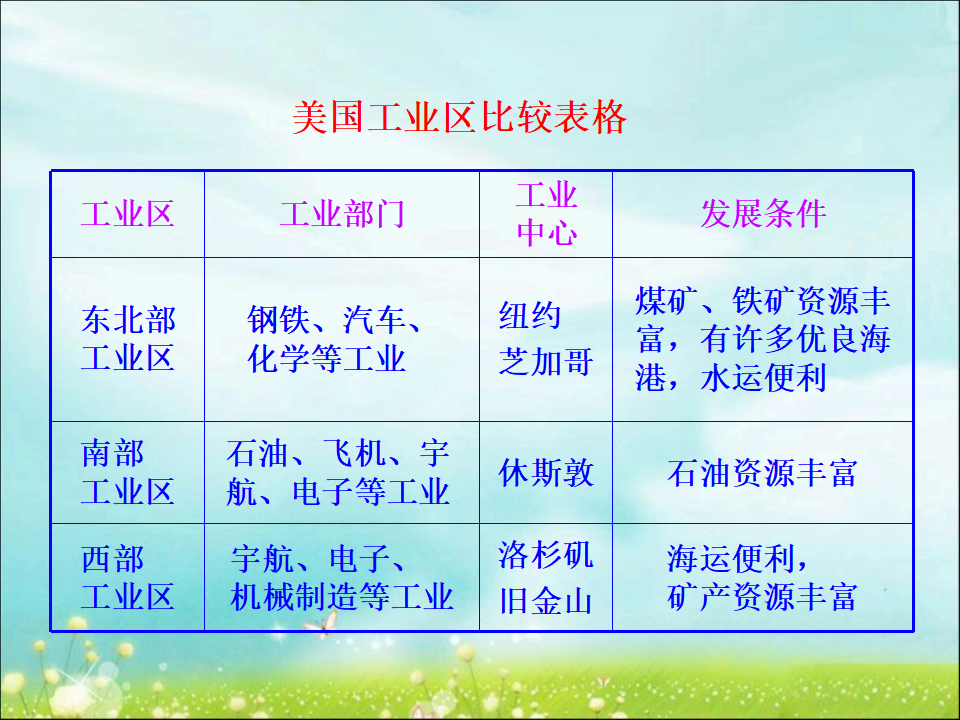 美国工业区比较表格

| 工业区 | 工业部门 | 工业中心 | 发展条件 |
|---|---|---|---|
| 东北部工业区 | 钢铁、汽车、化学等工业 | 纽约 芝加哥 | 煤矿、铁矿资源丰富，有许多优良海港，水运便利 |
| 南部工业区 | 石油、飞机、宇航、电子等工业 | 休斯敦 | 石油资源丰富 |
| 西部工业区 | 宇航、电子、机械制造等工业 | 洛杉矶 旧金山 | 海运便利，矿产资源丰富 |